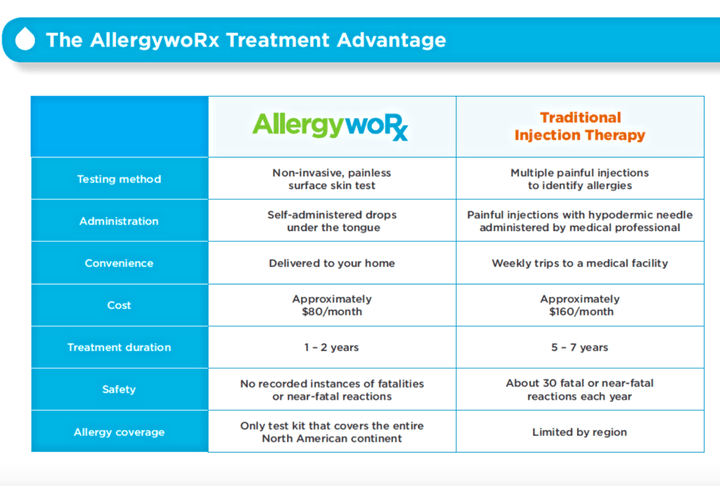 The AllergywoRx Treatment Advantage

| | AllergywoRx | Traditional Injection Therapy |
|---|---|---|
| Testing method | Non-invasive, painless surface skin test | Multiple painful injections to identify allergies |
| Administration | Self-administered drops under the tongue | Painful injections with hypodermic needle administered by medical professional |
| Convenience | Delivered to your home | Weekly trips to a medical facility |
| Cost | Approximately \$80/month | Approximately \$160/month |
| Treatment duration | 1 – 2 years | 5 – 7 years |
| Safety | No recorded instances of fatalities or near-fatal reactions | About 30 fatal or near-fatal reactions each year |
| Allergy coverage | Only test kit that covers the entire North American continent | Limited by region |